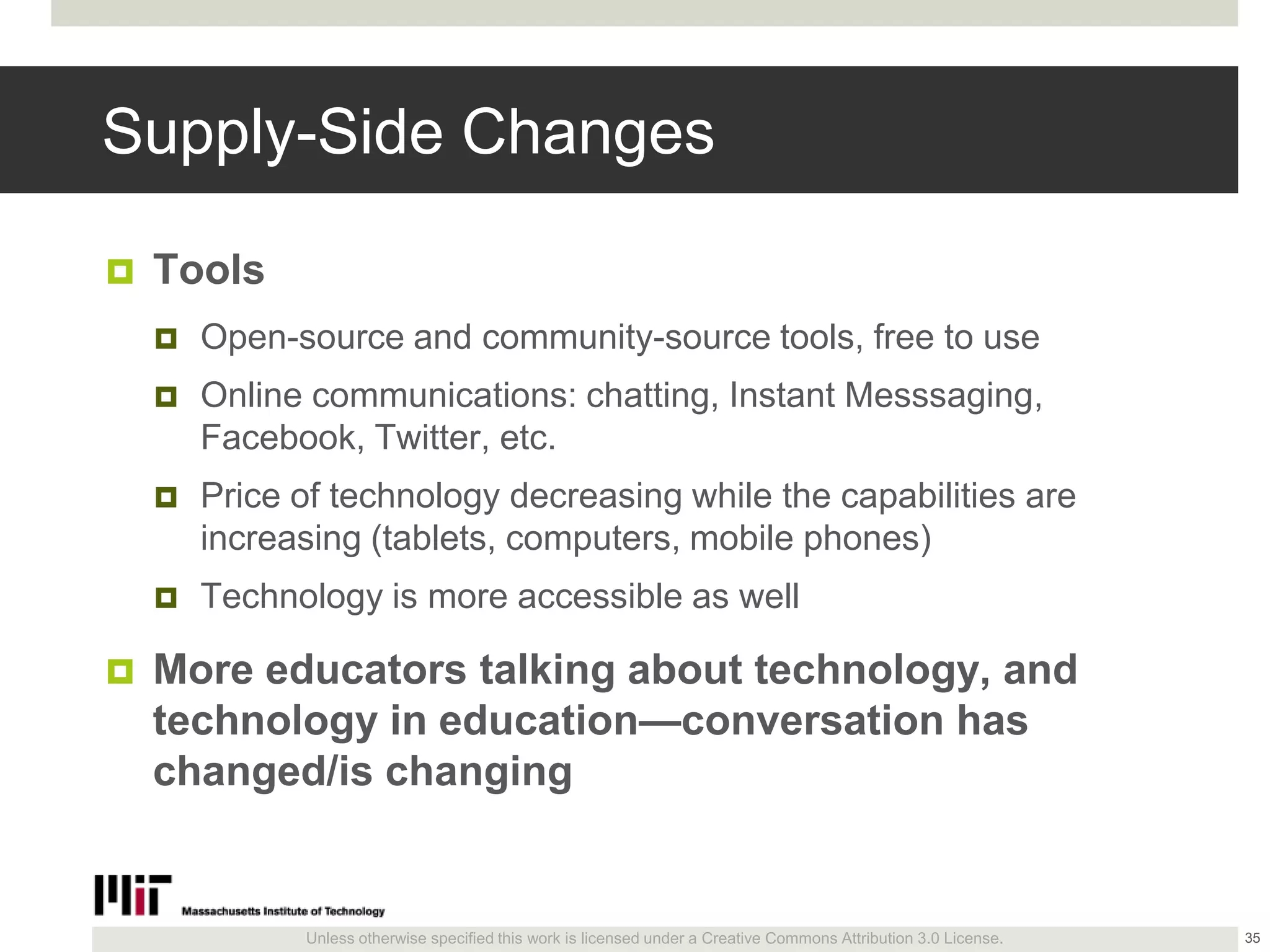 Supply-Side Changes

Tools

Open-source and community-source tools, free to use

Online communications: chatting, Instant Messsaging, Facebook, Twitter, etc.

Price of technology decreasing while the capabilities are increasing (tablets, computers, mobile phones)

Technology is more accessible as well

More educators talking about technology, and technology in education—conversation has changed/is changing

MIT Massachusetts Institute of Technology

Unless otherwise specified this work is licensed under a Creative Commons Attribution 3.0 License.

35